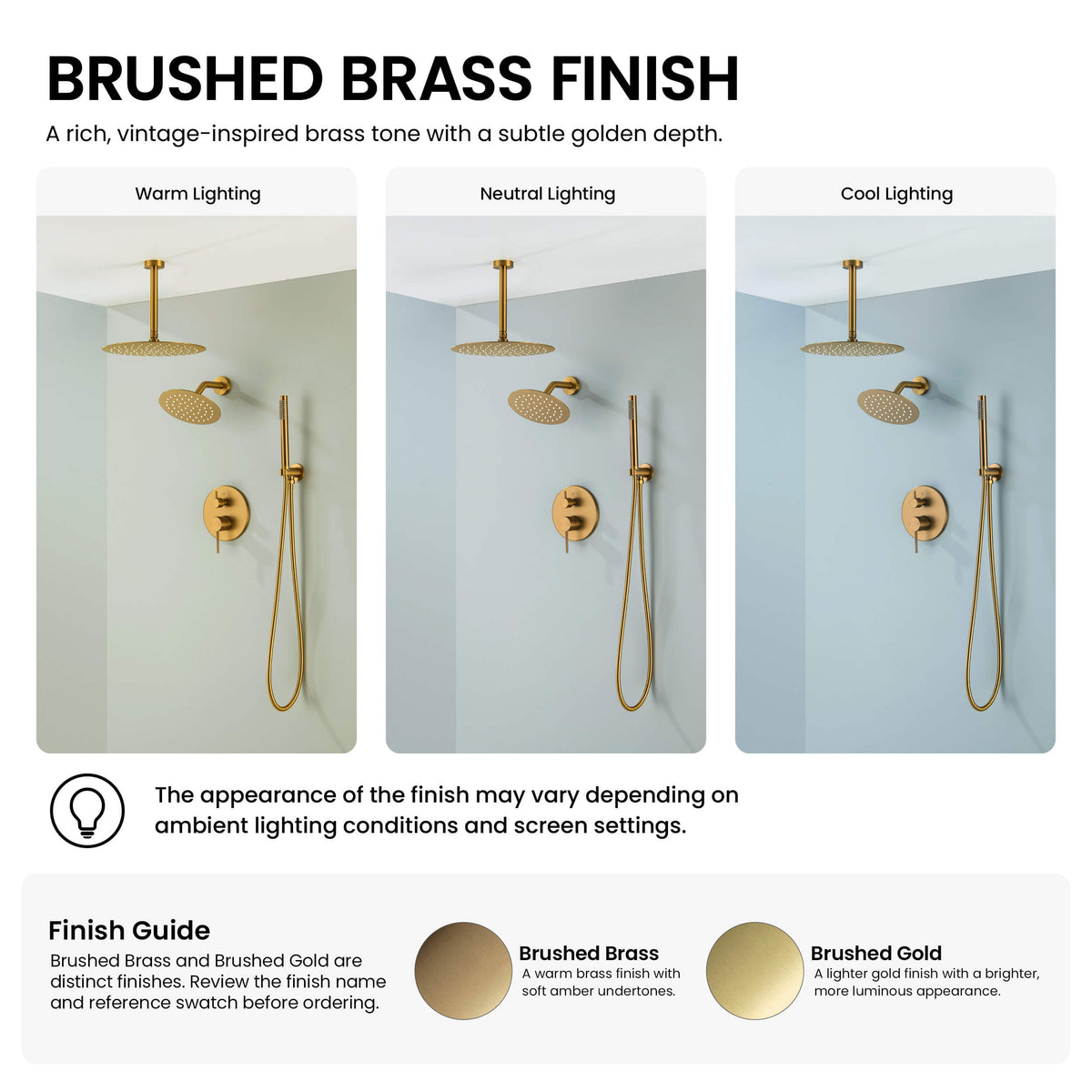 BRUSHED BRASS FINISH

A rich, vintage-inspired brass tone with a subtle golden depth.

Warm Lighting

Neutral Lighting

Cool Lighting

The appearance of the finish may vary depending on ambient lighting conditions and screen settings.

Finish Guide

Brushed Brass and Brushed Gold are distinct finishes. Review the finish name and reference swatch before ordering.

Brushed Brass
A warm brass finish with soft amber undertones.

Brushed Gold
A lighter gold finish with a brighter, more luminous appearance.